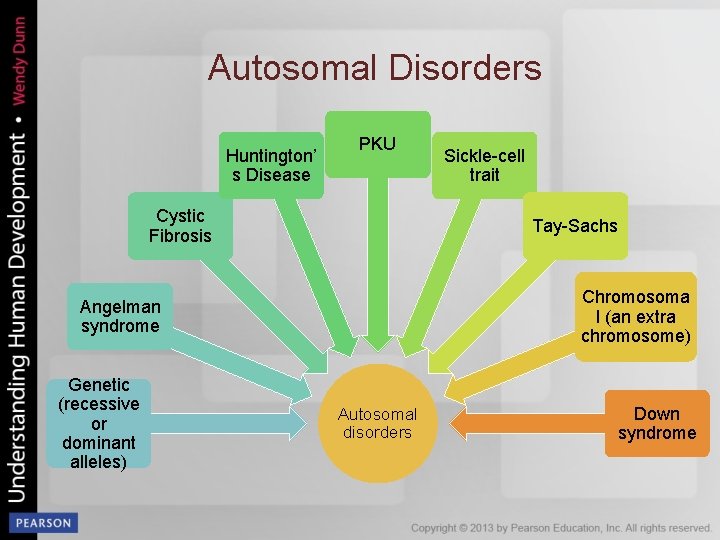 Understanding Human Development • Wendy Dunn

Autosomal Disorders

Genetic (recessive or dominant alleles)

Angelman syndrome

Cystic Fibrosis

Huntington's Disease

PKU

Sickle-cell trait

Tay-Sachs

Chromosomal (an extra chromosome)

Down syndrome

Autosomal disorders

PEARSON

Copyright © 2013 by Pearson Education, Inc. All rights reserved.